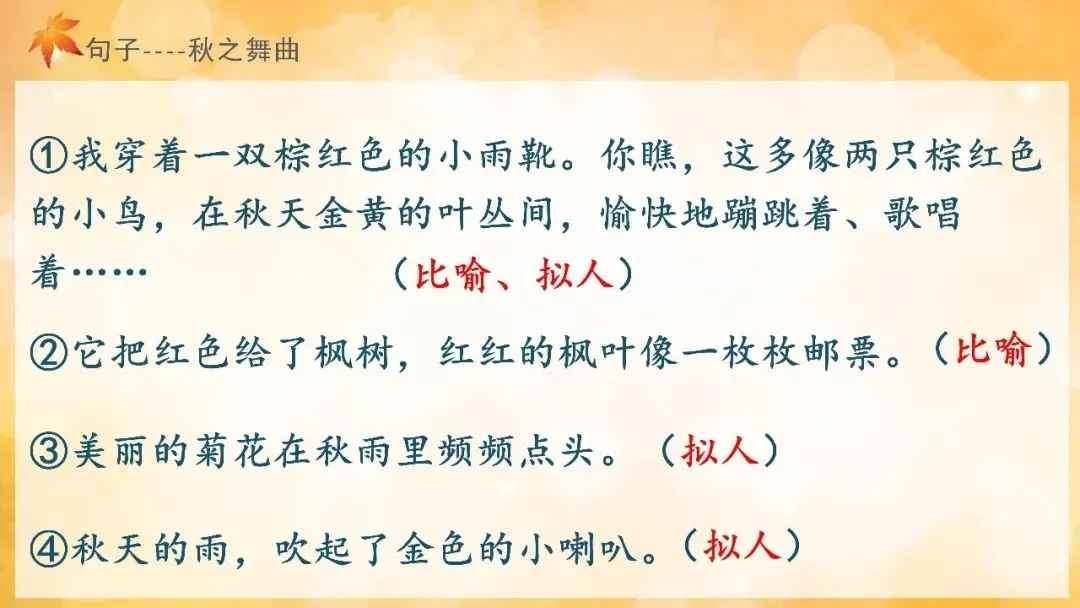 句子----秋之舞曲

①我穿着一双棕红色的小雨靴。你瞧，这多像两只棕红色的小鸟，在秋天金黄的叶丛间，愉快地蹦跳着、歌唱着……（比喻、拟人）

②它把红色给了枫树，红红的枫叶像一枚枚邮票。（比喻）

③美丽的菊花在秋雨里频频点头。（拟人）

④秋天的雨，吹起了金色的小喇叭。（拟人）